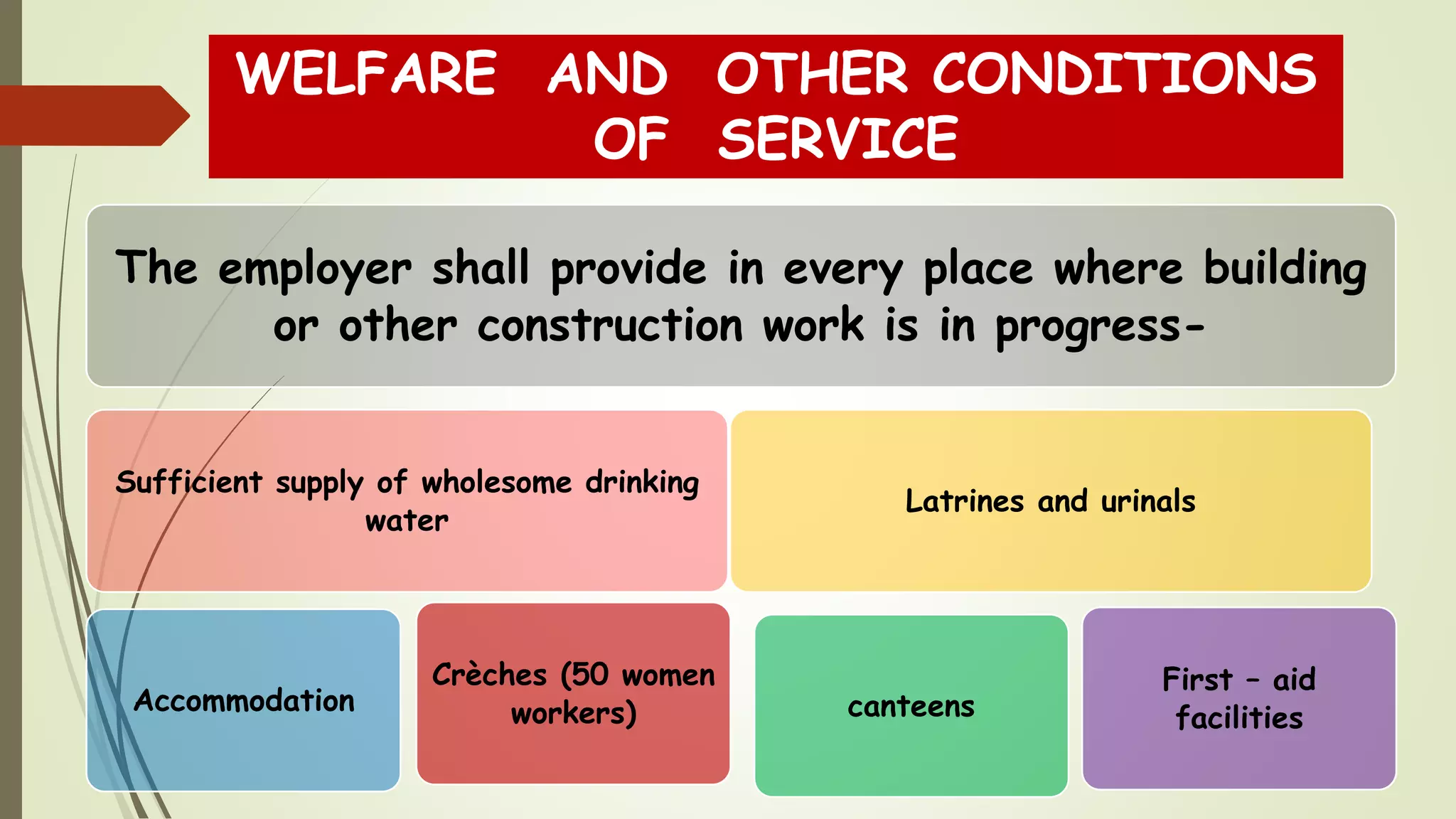 WELFARE AND OTHER CONDITIONS OF SERVICE

The employer shall provide in every place where building or other construction work is in progress-

Sufficient supply of wholesome drinking water

Latrines and urinals

Accommodation

Crèches (50 women workers)

canteens

First – aid facilities